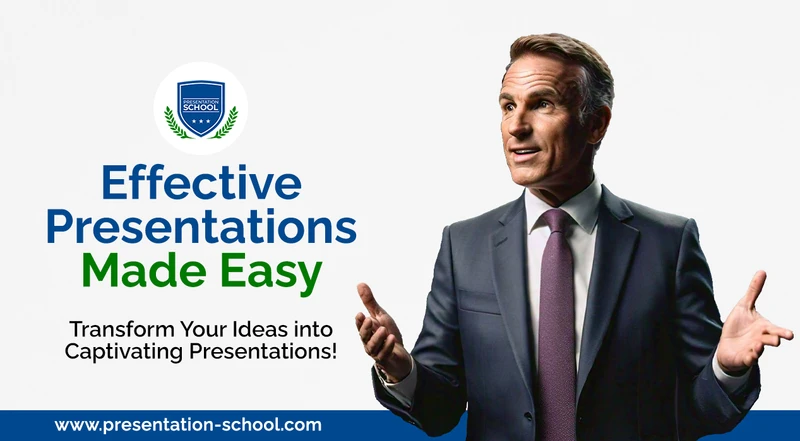 PRESENTATION SCHOOL

Effective Presentations Made Easy

Transform Your Ideas into Captivating Presentations!

www.presentation-school.com